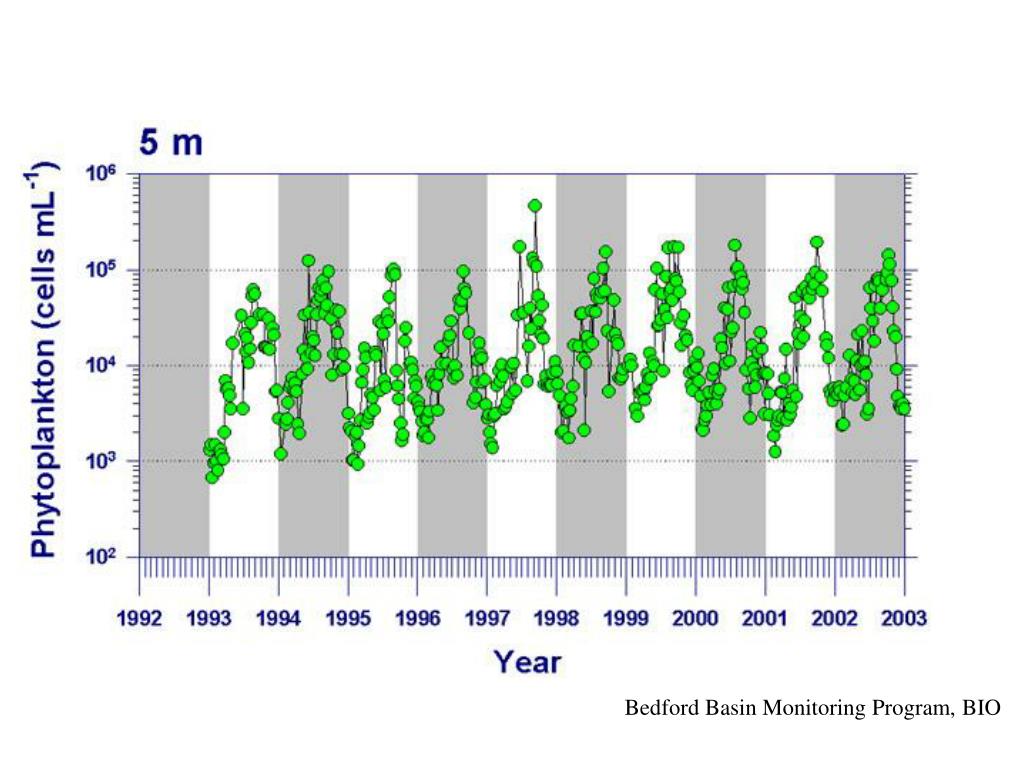 5 m

Phytoplankton (cells mL$^{-1}$)

$10^6$
$10^5$
$10^4$
$10^3$
$10^2$

1992 1993 1994 1995 1996 1997 1998 1999 2000 2001 2002 2003

Year

Bedford Basin Monitoring Program, BIO